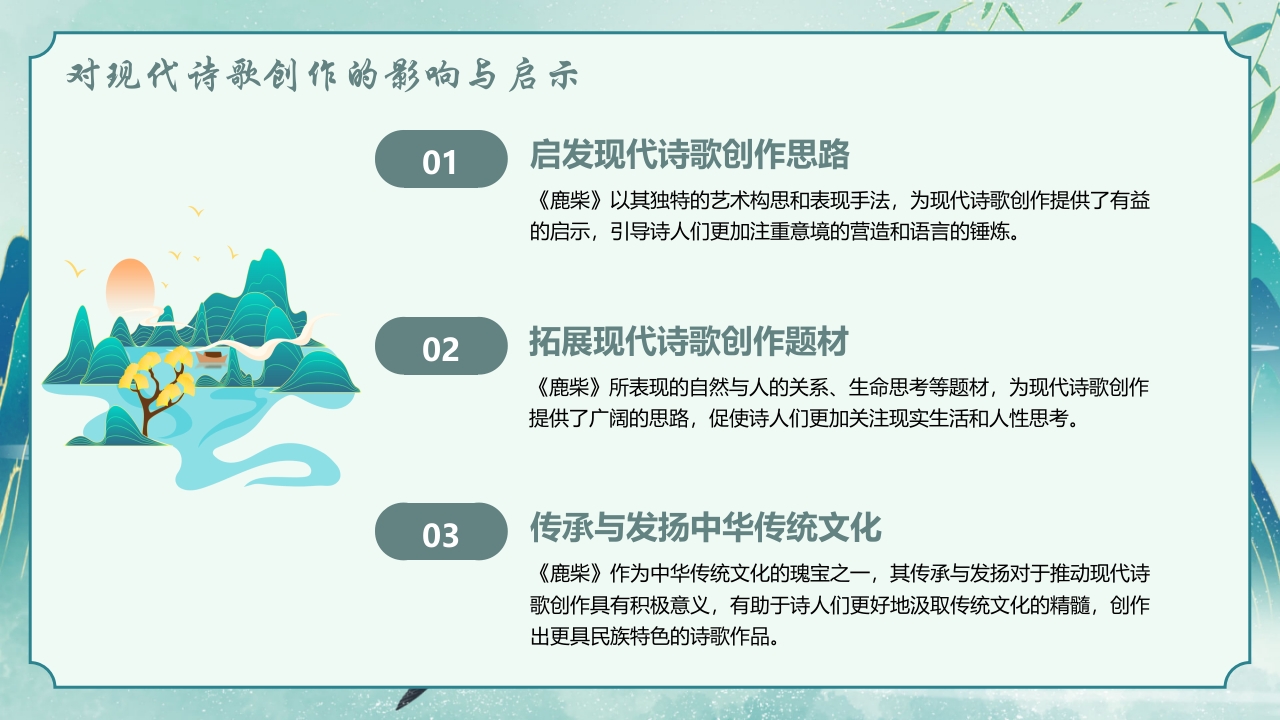 对现代诗歌创作的影响与启示

01

启发现代诗歌创作思路

《鹿柴》以其独特的艺术构思和表现手法，为现代诗歌创作提供了有益的启示，引导诗人们更加注重意境的营造和语言的锤炼。

02

拓展现代诗歌创作题材

《鹿柴》所表现的自然与人的关系、生命思考等题材，为现代诗歌创作提供了广阔的思路，促使诗人们更加关注现实生活和人性思考。

03

传承与发扬中华传统文化

《鹿柴》作为中华传统文化的瑰宝之一，其传承与发扬对于推动现代诗歌创作具有积极意义，有助于诗人们更好地汲取传统文化的精髓，创作出更具民族特色的诗歌作品。